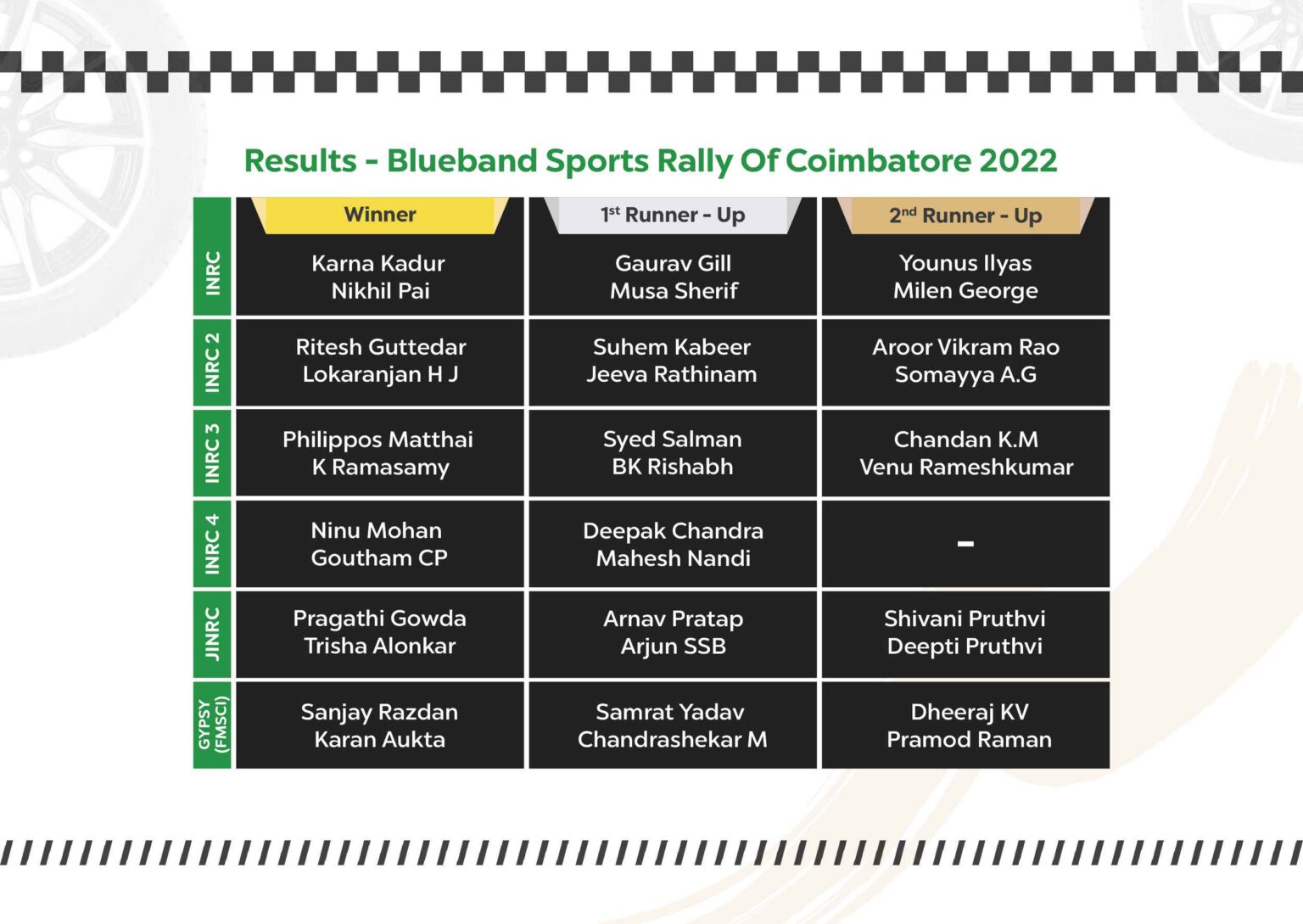 Results - Blueband Sports Rally Of Coimbatore 2022

| | Winner | 1st Runner - Up | 2nd Runner - Up |
|---|---|---|---|
| INRC | Karna Kadur Nikhil Pai | Gaurav Gill Musa Sherif | Younus Ilyas Milen George |
| INRC 2 | Ritesh Guttedar Lokaranjan H J | Suhem Kabeer Jeeva Rathinam | Aroor Vikram Rao Somayya A.G |
| INRC 3 | Philippos Matthai K Ramasamy | Syed Salman BK Rishabh | Chandan K.M Venu Rameshkumar |
| INRC 4 | Ninu Mohan Goutham CP | Deepak Chandra Mahesh Nandi | - |
| JINRC | Pragathi Gowda Trisha Alonkar | Arnav Pratap Arjun SSB | Shivani Pruthvi Deepti Pruthvi |
| GYPSY (FMSCI) | Sanjay Razdan Karan Aukta | Samrat Yadav Chandrashekar M | Dheeraj KV Pramod Raman |